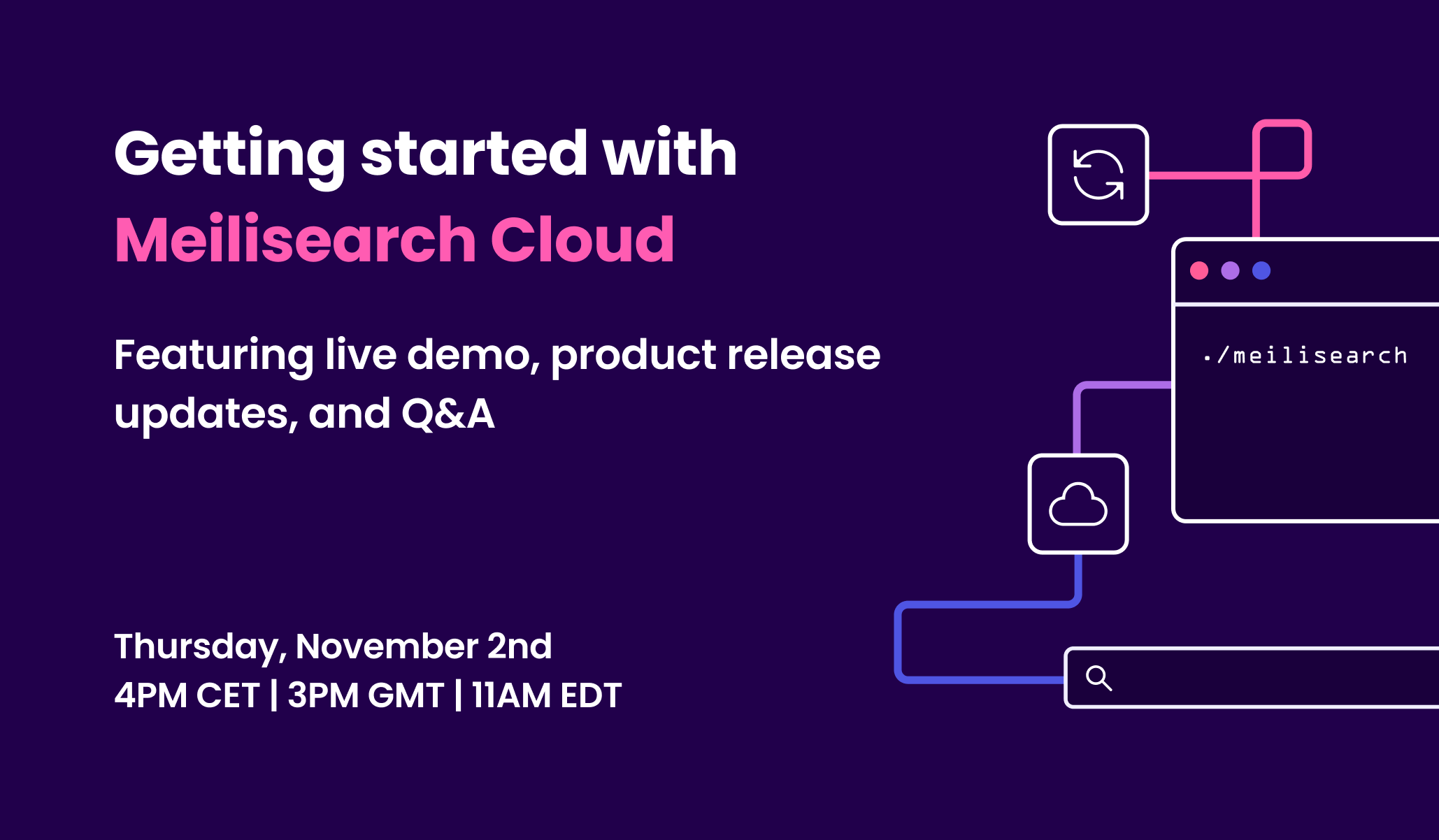 Getting started with
Meilisearch Cloud

Featuring live demo, product release updates, and Q&A

Thursday, November 2nd
4PM CET | 3PM GMT | 11AM EDT

./meilisearch